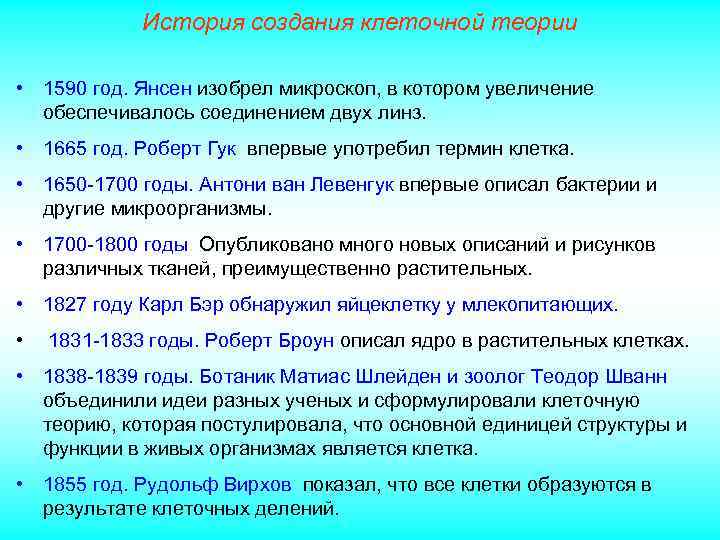 История создания клеточной теории

• 1590 год. Янсен изобрел микроскоп, в котором увеличение обеспечивалось соединением двух линз.

• 1665 год. Роберт Гук впервые употребил термин клетка.

• 1650-1700 годы. Антони ван Левенгук впервые описал бактерии и другие микроорганизмы.

• 1700-1800 годы Опубликовано много новых описаний и рисунков различных тканей, преимущественно растительных.

• 1827 году Карл Бэр обнаружил яйцеклетку у млекопитающих.

• 1831-1833 годы. Роберт Броун описал ядро в растительных клетках.

• 1838-1839 годы. Ботаник Матиас Шлейден и зоолог Теодор Шванн объединили идеи разных ученых и сформулировали клеточную теорию, которая постулировала, что основной единицей структуры и функции в живых организмах является клетка.

• 1855 год. Рудольф Вирхов показал, что все клетки образуются в результате клеточных делений.